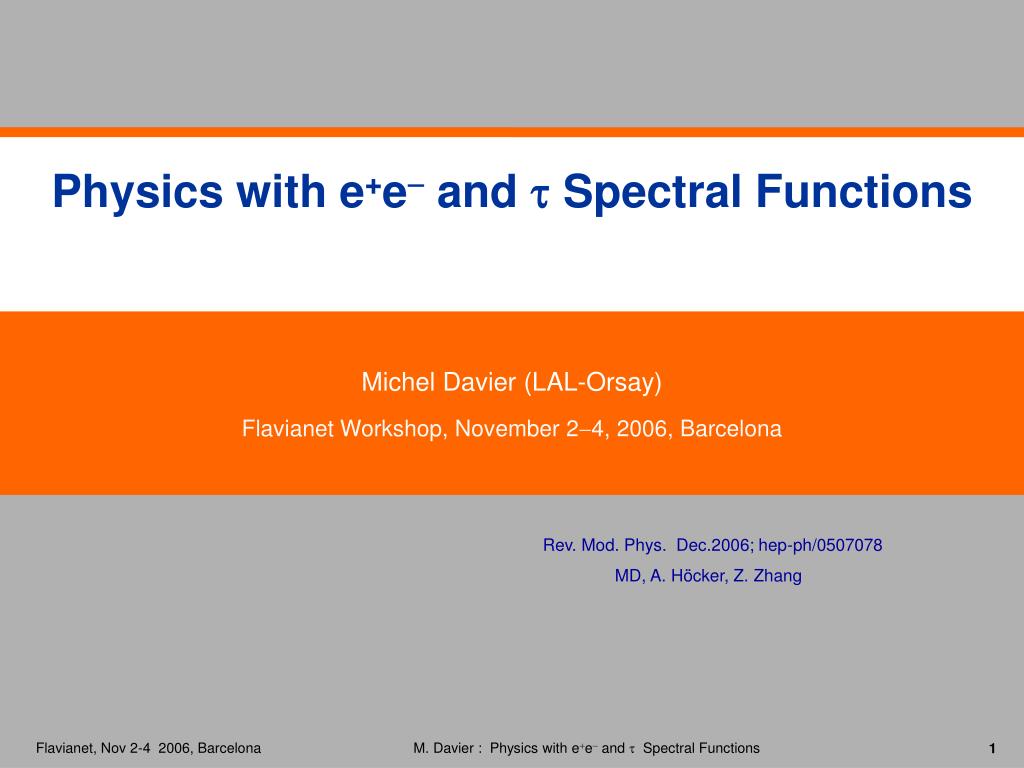 Physics with $e^+e^-$ and $\tau$ Spectral Functions

Michel Davier (LAL-Orsay)

Flavianet Workshop, November 2–4, 2006, Barcelona

Rev. Mod. Phys. Dec.2006; hep-ph/0507078

MD, A. Höcker, Z. Zhang

Flavianet, Nov 2-4 2006, Barcelona

M. Davier : Physics with $e^+e^-$ and $\tau$ Spectral Functions

1